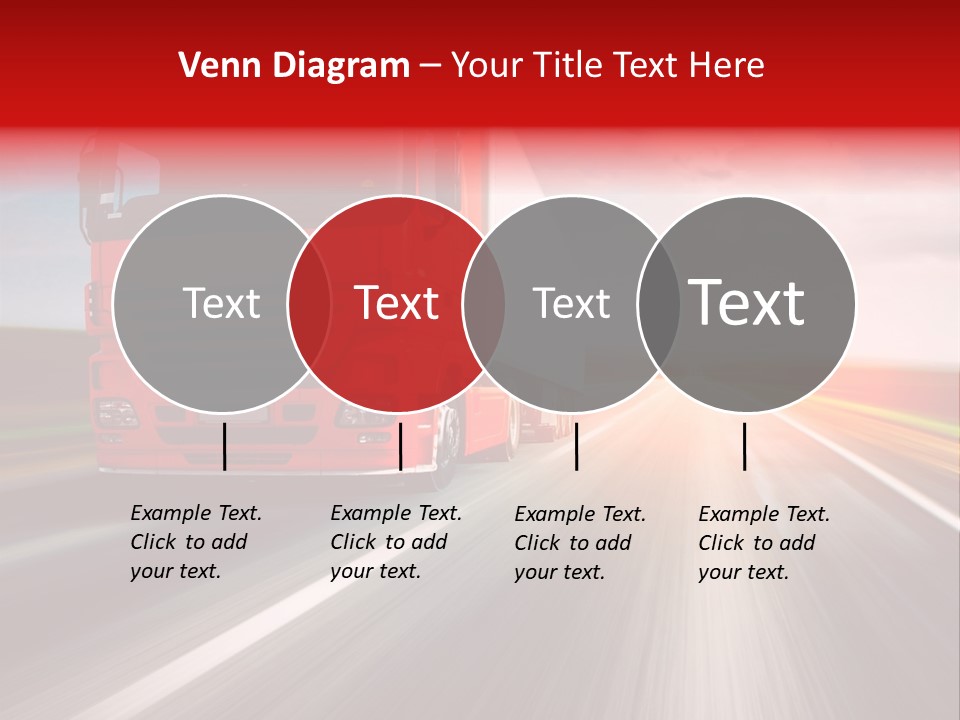 Venn Diagram – Your Title Text Here

Text

Text

Text

Text

Example Text. Click to add your text.

Example Text. Click to add your text.

Example Text. Click to add your text.

Example Text. Click to add your text.